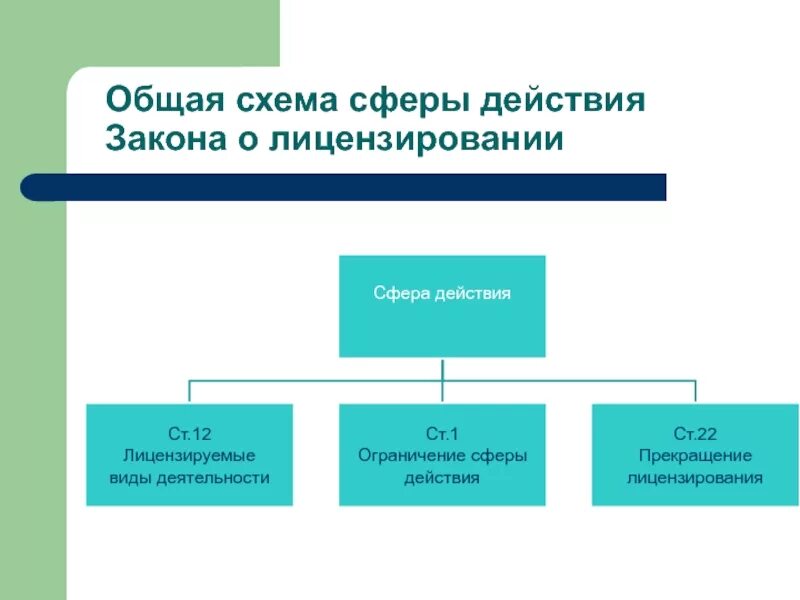 Общая схема сферы действия Закона о лицензировании

Сфера действия

Ст.12
Лицензируемые виды деятельности

Ст.1
Ограничение сферы действия

Ст.22
Прекращение лицензирования